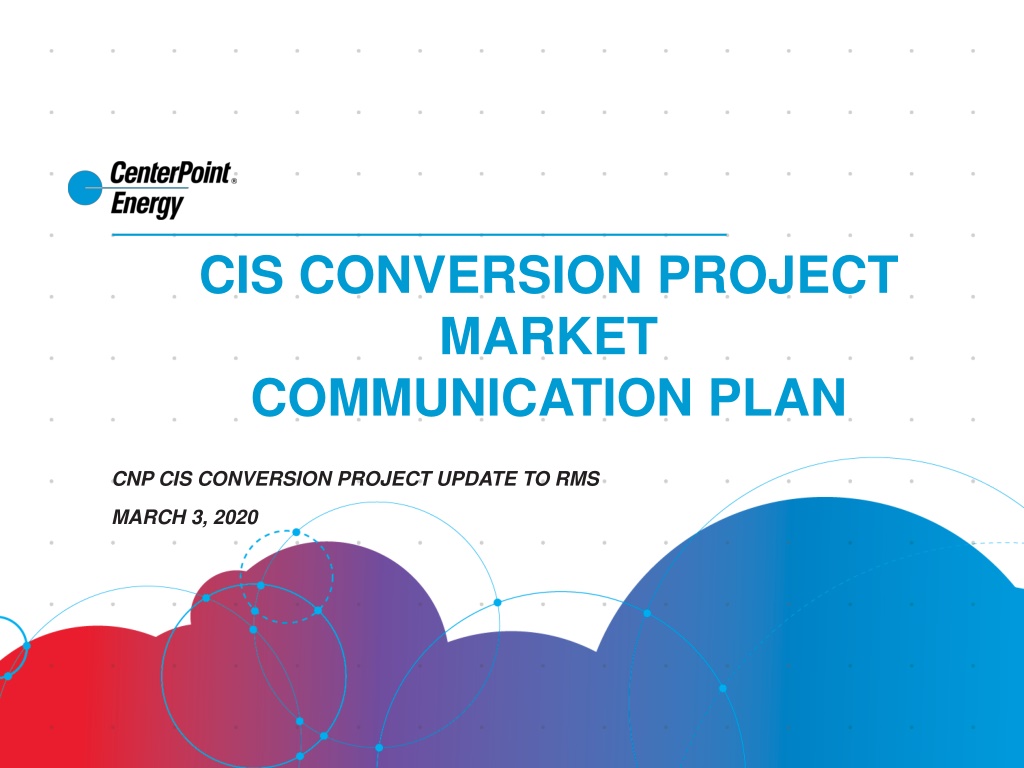 CenterPoint® Energy

CIS CONVERSION PROJECT MARKET COMMUNICATION PLAN

CNP CIS CONVERSION PROJECT UPDATE TO RMS

MARCH 3, 2020